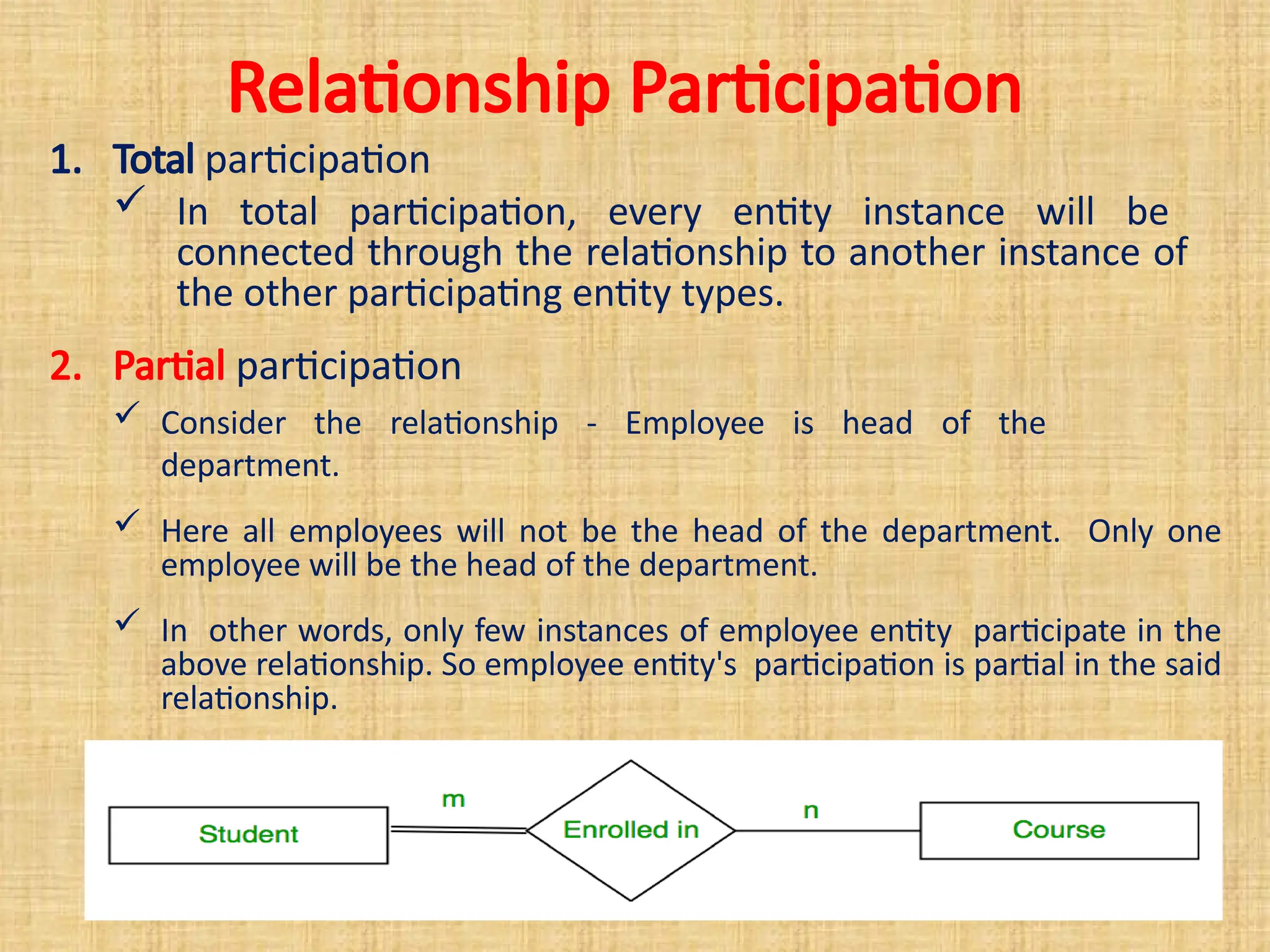 Relationship Participation

1. Total participation

✓ In total participation, every entity instance will be connected through the relationship to another instance of the other participating entity types.

2. Partial participation

✓ Consider the relationship - Employee is head of the department.

✓ Here all employees will not be the head of the department. Only one employee will be the head of the department.

✓ In other words, only few instances of employee entity participate in the above relationship. So employee entity's participation is partial in the said relationship.

Student
m
Enrolled in
n
Course